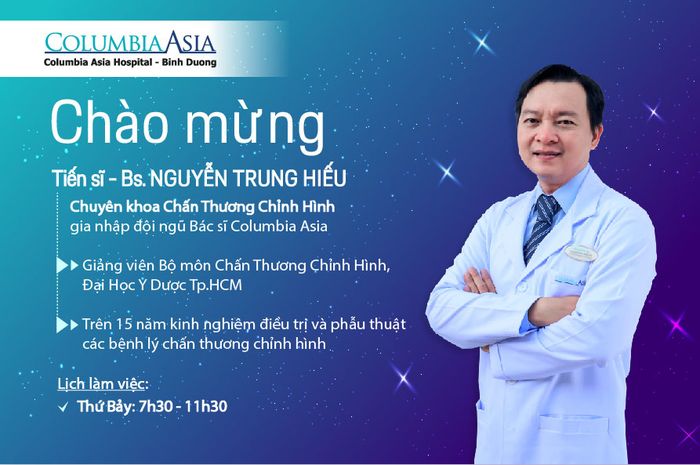 COLUMBIA ASIA
Columbia Asia Hospital - Binh Duong

Chào mừng

Tiến sĩ - Bs. NGUYỄN TRUNG HIẾU

Chuyên khoa Chấn Thương Chỉnh Hình
gia nhập đội ngũ Bác sĩ Columbia Asia

Giảng viên Bộ môn Chấn Thương Chỉnh Hình, Đại Học Y Dược Tp.HCM

Trên 15 năm kinh nghiệm điều trị và phẫu thuật các bệnh lý chấn thương chỉnh hình

Lịch làm việc:
✓ Thứ Bảy: 7h30 - 11h30